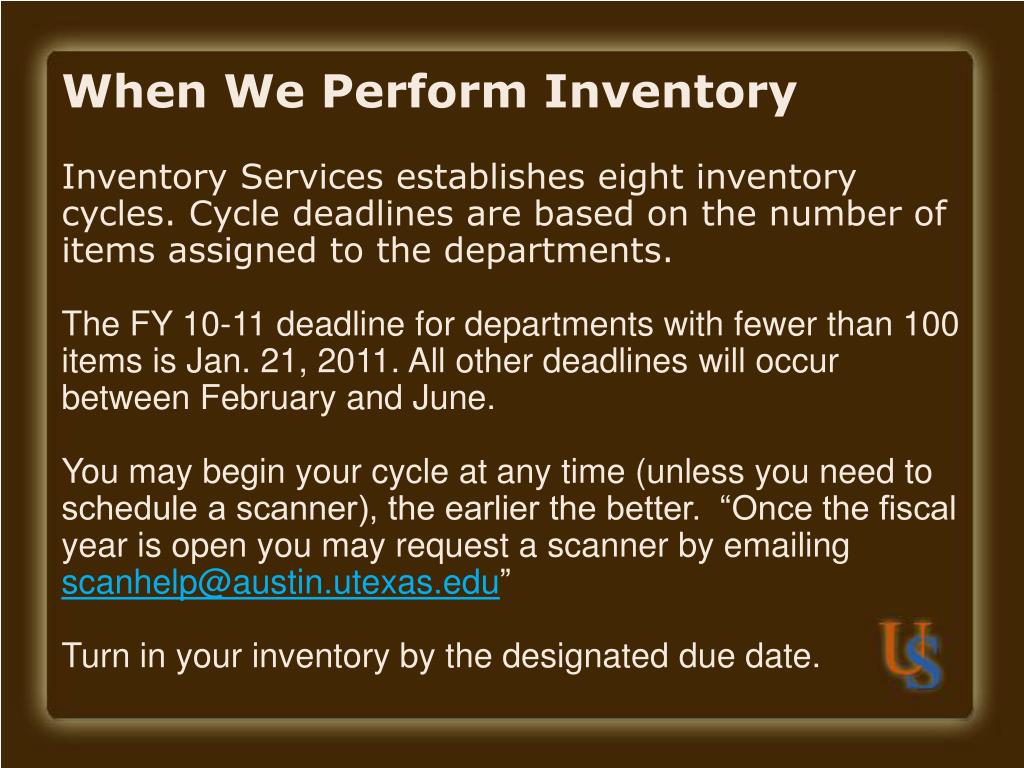 When We Perform Inventory

Inventory Services establishes eight inventory cycles. Cycle deadlines are based on the number of items assigned to the departments.

The FY 10-11 deadline for departments with fewer than 100 items is Jan. 21, 2011. All other deadlines will occur between February and June.

You may begin your cycle at any time (unless you need to schedule a scanner), the earlier the better. “Once the fiscal year is open you may request a scanner by emailing scanhelp@austin.utexas.edu”

Turn in your inventory by the designated due date.

US